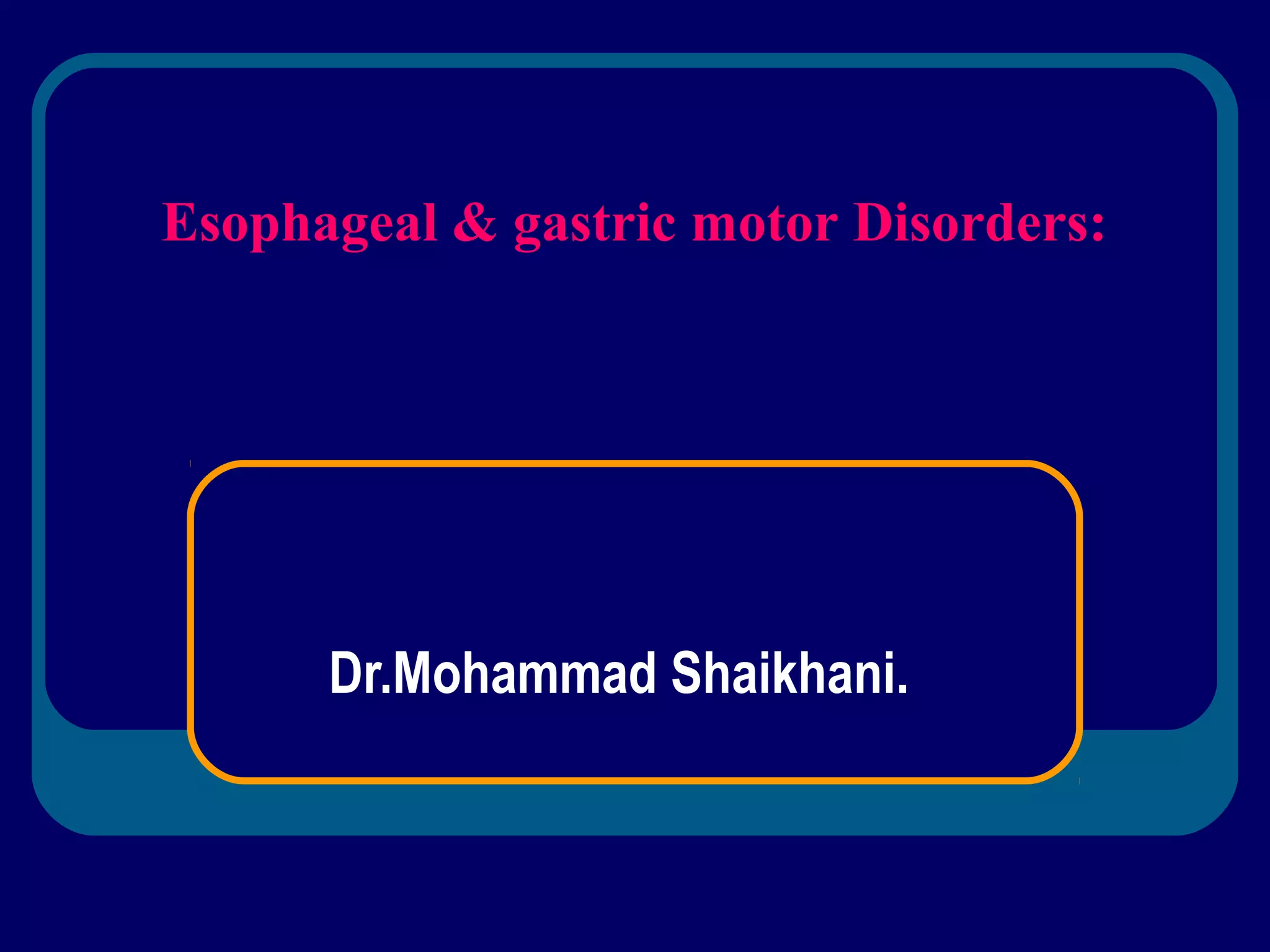 Esophageal & gastric motor Disorders:

Dr.Mohammad Shaikhani.